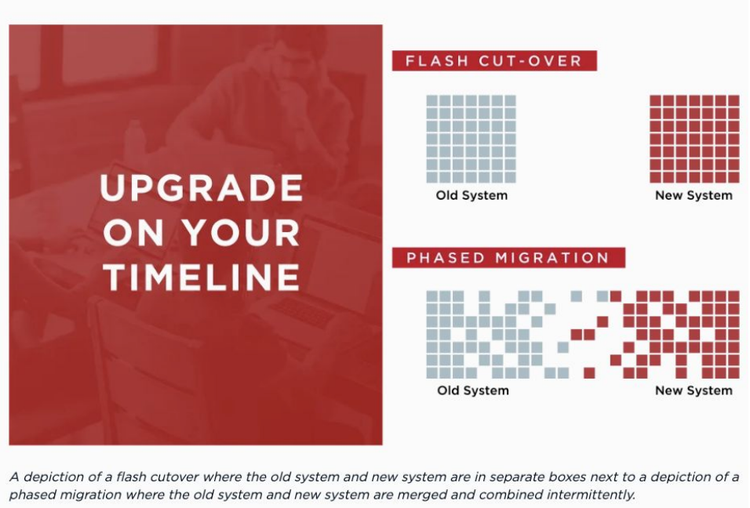 UPGRADE ON YOUR TIMELINE

FLASH CUT-OVER

Old System

New System

PHASED MIGRATION

Old System

New System

A depiction of a flash cutover where the old system and new system are in separate boxes next to a depiction of a phased migration where the old system and new system are merged and combined intermittently.